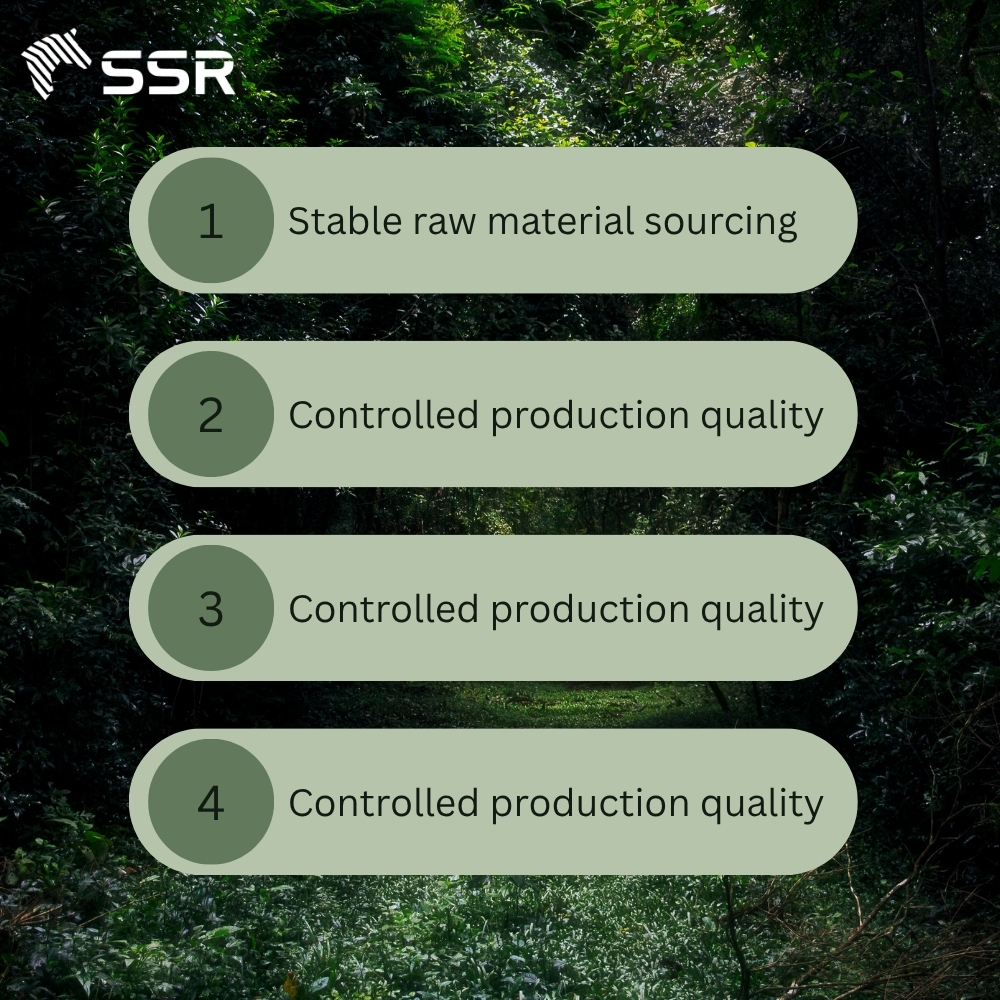 SSR

1 Stable raw material sourcing

2 Controlled production quality

3 Controlled production quality

4 Controlled production quality